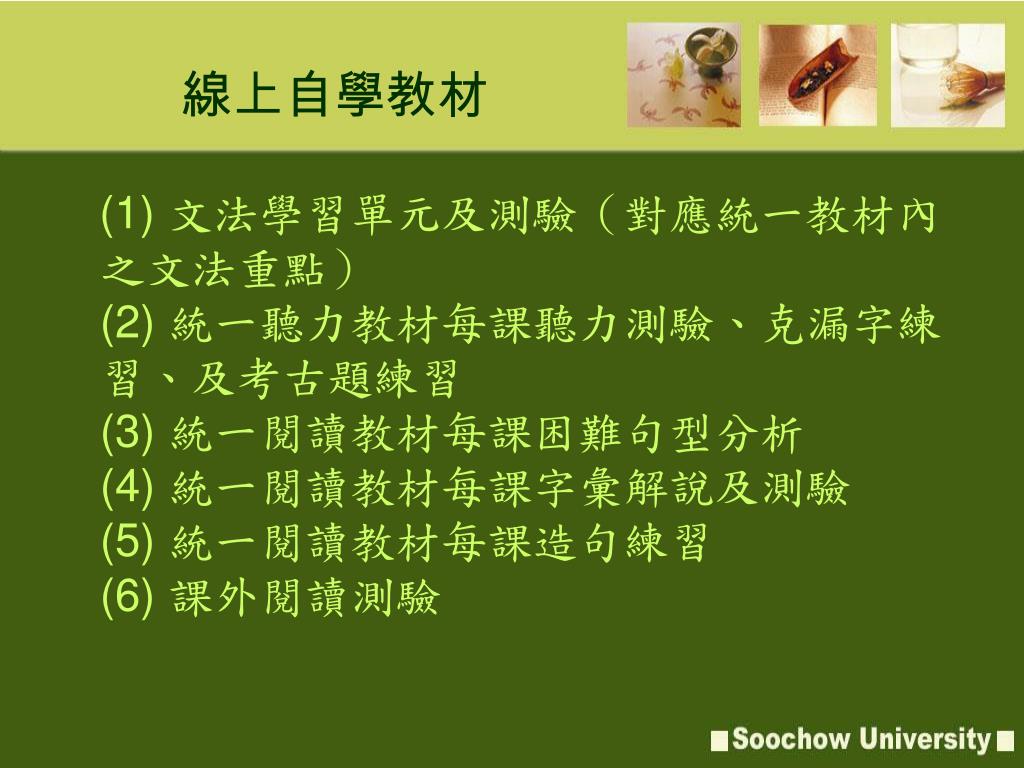 線上自學教材

(1) 文法學習單元及測驗（對應統一教材內之文法重點）
(2) 統一聽力教材每課聽力測驗、克漏字練習、及考古題練習
(3) 統一閱讀教材每課困難句型分析
(4) 統一閱讀教材每課字彙解說及測驗
(5) 統一閱讀教材每課造句練習
(6) 課外閱讀測驗

■Soochow University■